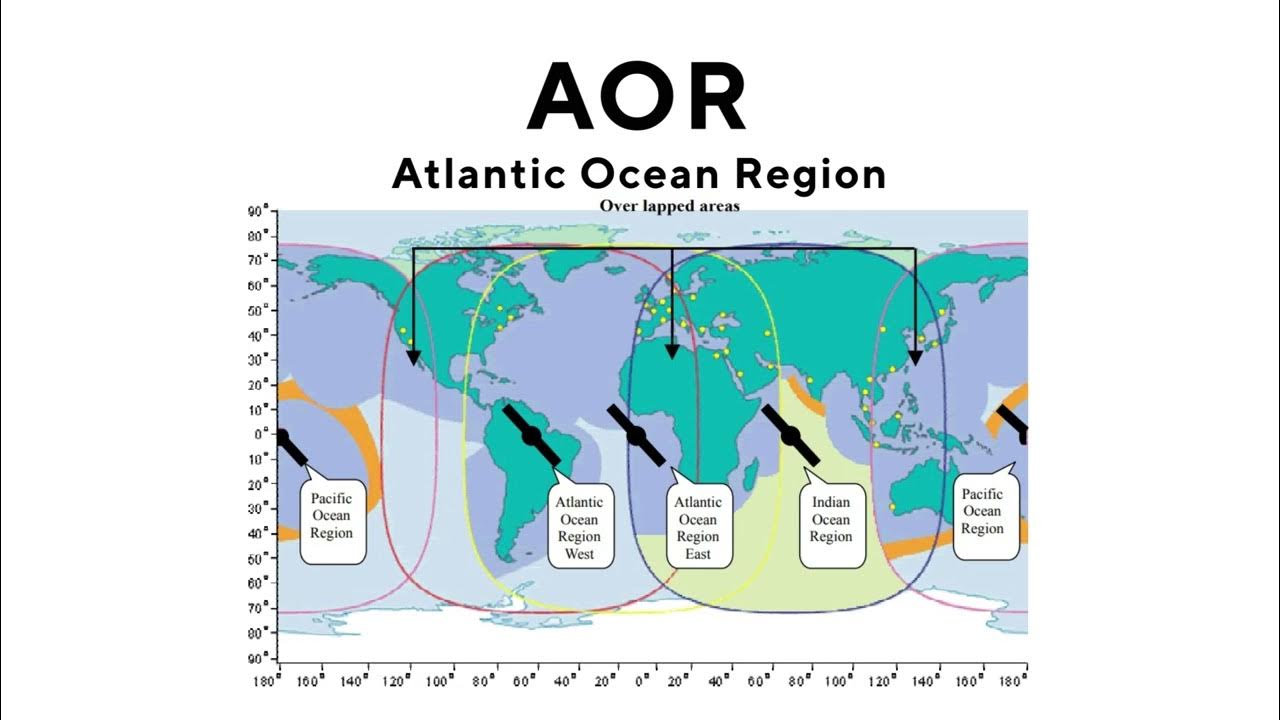 AOR

Atlantic Ocean Region

Over lapped areas

90°
80°
70°
60°
50°
40°
30°
20°
10°
0°
10°
20°
30°
40°
50°
60°
70°
80°
90°

Pacific Ocean Region

Atlantic Ocean Region West

Atlantic Ocean Region East

Indian Ocean Region

Pacific Ocean Region

180° 160° 140° 120° 100° 80° 60° 40° 20° 0° 20° 40° 60° 80° 100° 120° 140° 160° 180°